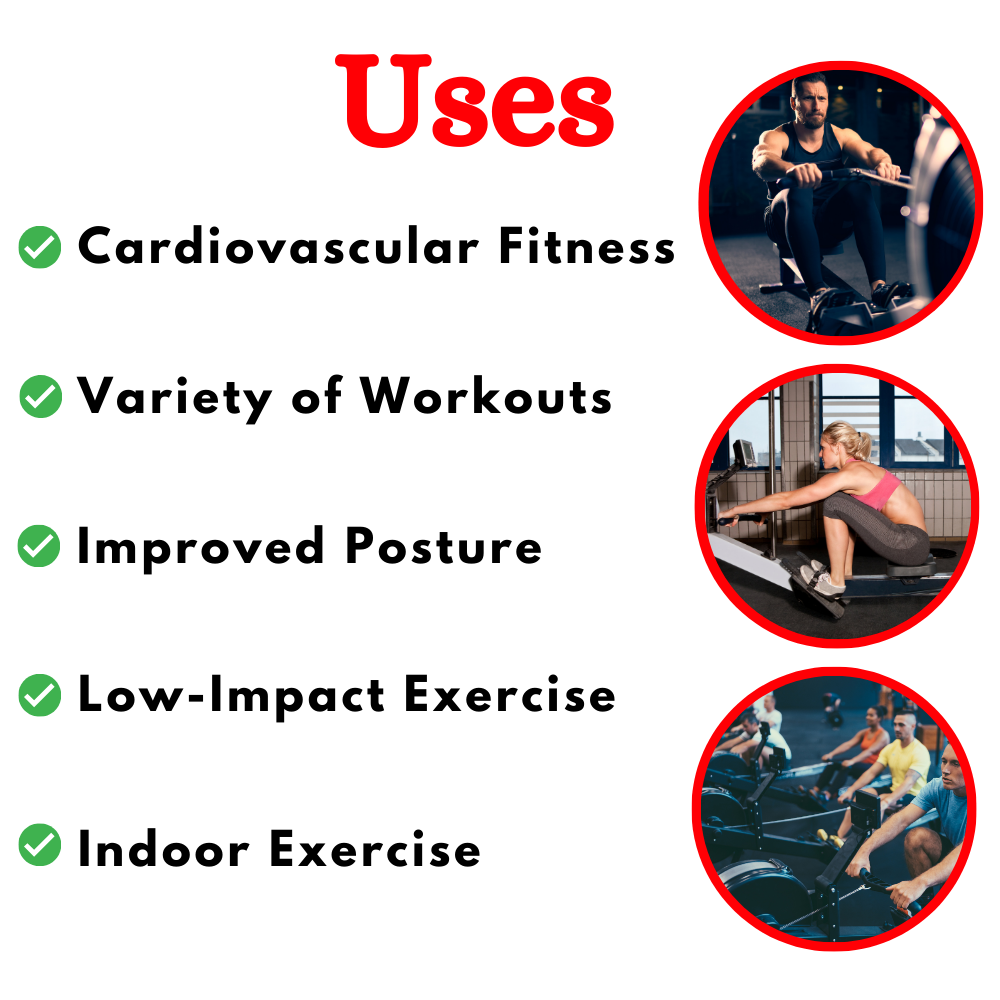 Uses

Cardiovascular Fitness

Variety of Workouts

Improved Posture

Low-Impact Exercise

Indoor Exercise